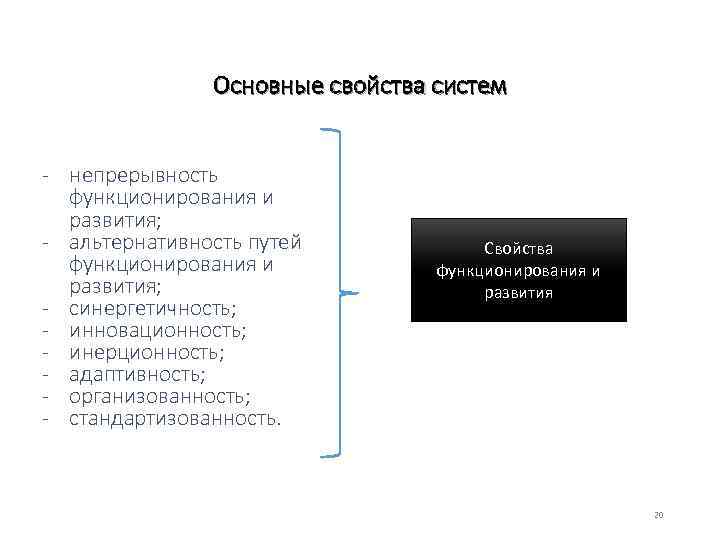 Основные свойства систем

- непрерывность функционирования и развития;
- альтернативность путей функционирования и развития;
- синергетичность;
- инновационность;
- инерционность;
- адаптивность;
- организованность;
- стандартизованность.

Свойства функционирования и развития

20